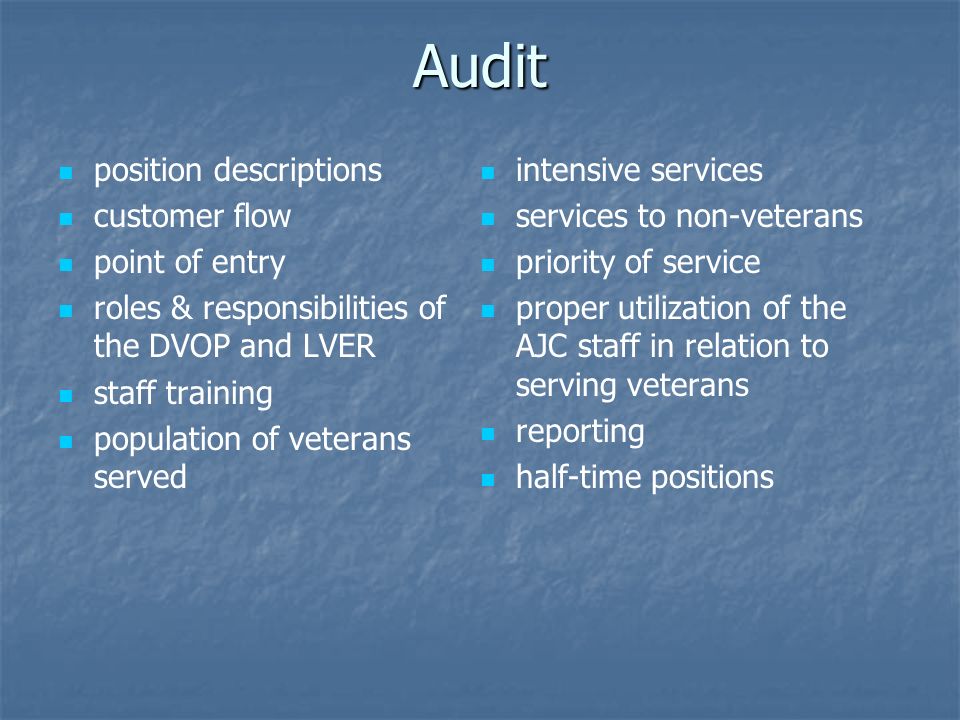 Audit

- position descriptions
- customer flow
- point of entry
- roles & responsibilities of the DVOP and LVER
- staff training
- population of veterans served

- intensive services
- services to non-veterans
- priority of service
- proper utilization of the AJC staff in relation to serving veterans
- reporting
- half-time positions